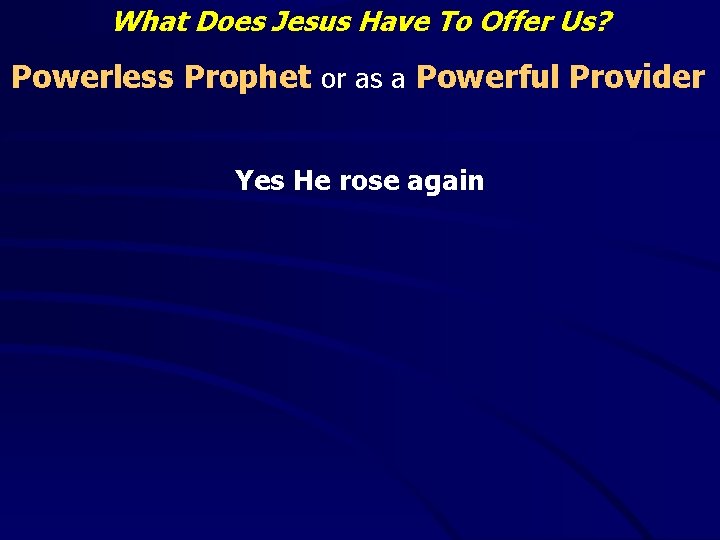 What Does Jesus Have To Offer Us?

Powerless Prophet or as a Powerful Provider

Yes He rose again